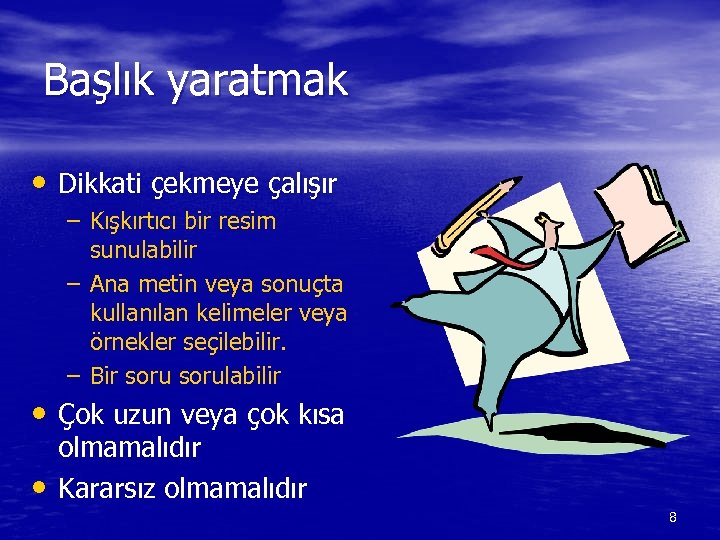 Başlık yaratmak

• Dikkati çekmeye çalışır
– Kışkırtıcı bir resim sunulabilir
– Ana metin veya sonuçta kullanılan kelimeler veya örnekler seçilebilir.
– Bir soru sorulabilir
• Çok uzun veya çok kısa olmamalıdır
• Kararsız olmamalıdır

8